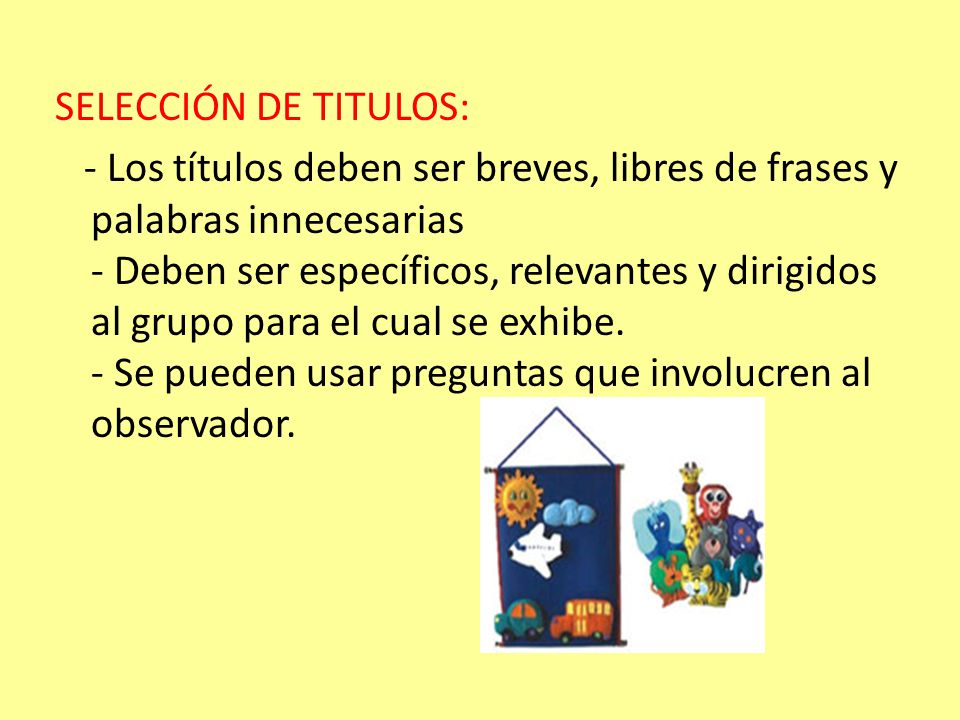 SELECCIÓN DE TITULOS:

- Los títulos deben ser breves, libres de frases y palabras innecesarias
- Deben ser específicos, relevantes y dirigidos al grupo para el cual se exhibe.
- Se pueden usar preguntas que involucren al observador.